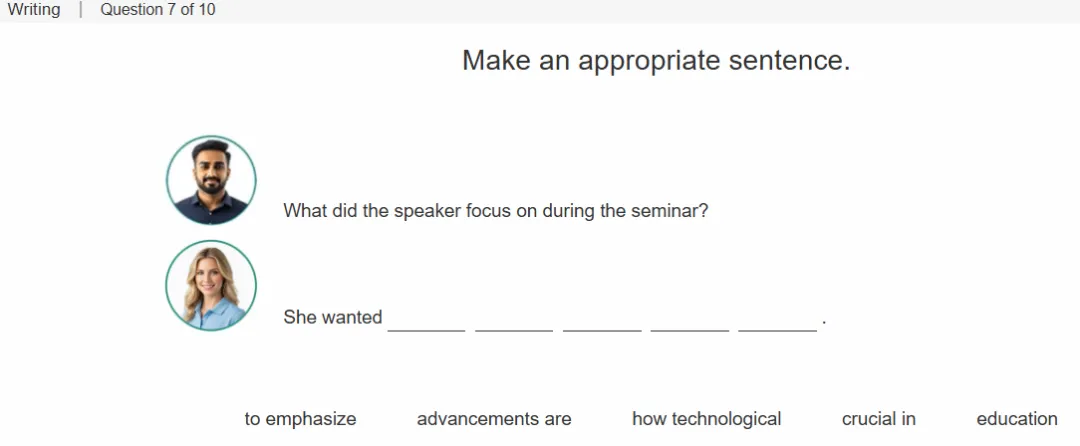 Writing | Question 7 of 10

Make an appropriate sentence.

What did the speaker focus on during the seminar?

She wanted ________ ________ ________ ________ ________ .

to emphasize

advancements are

how technological

crucial in

education